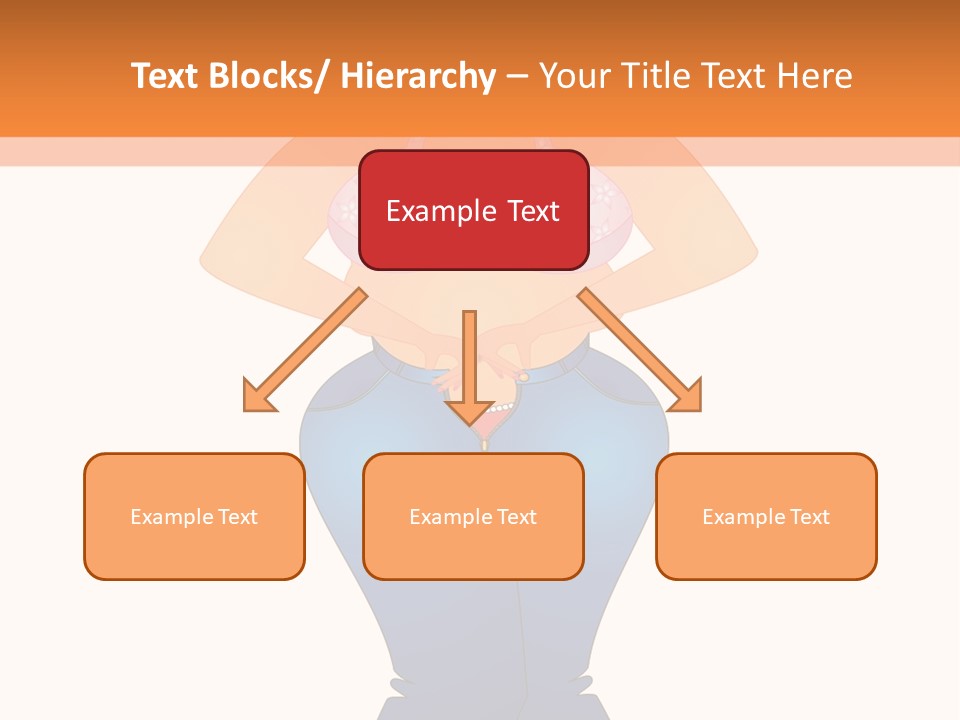 Text Blocks/ Hierarchy – Your Title Text Here

Example Text

Example Text

Example Text

Example Text